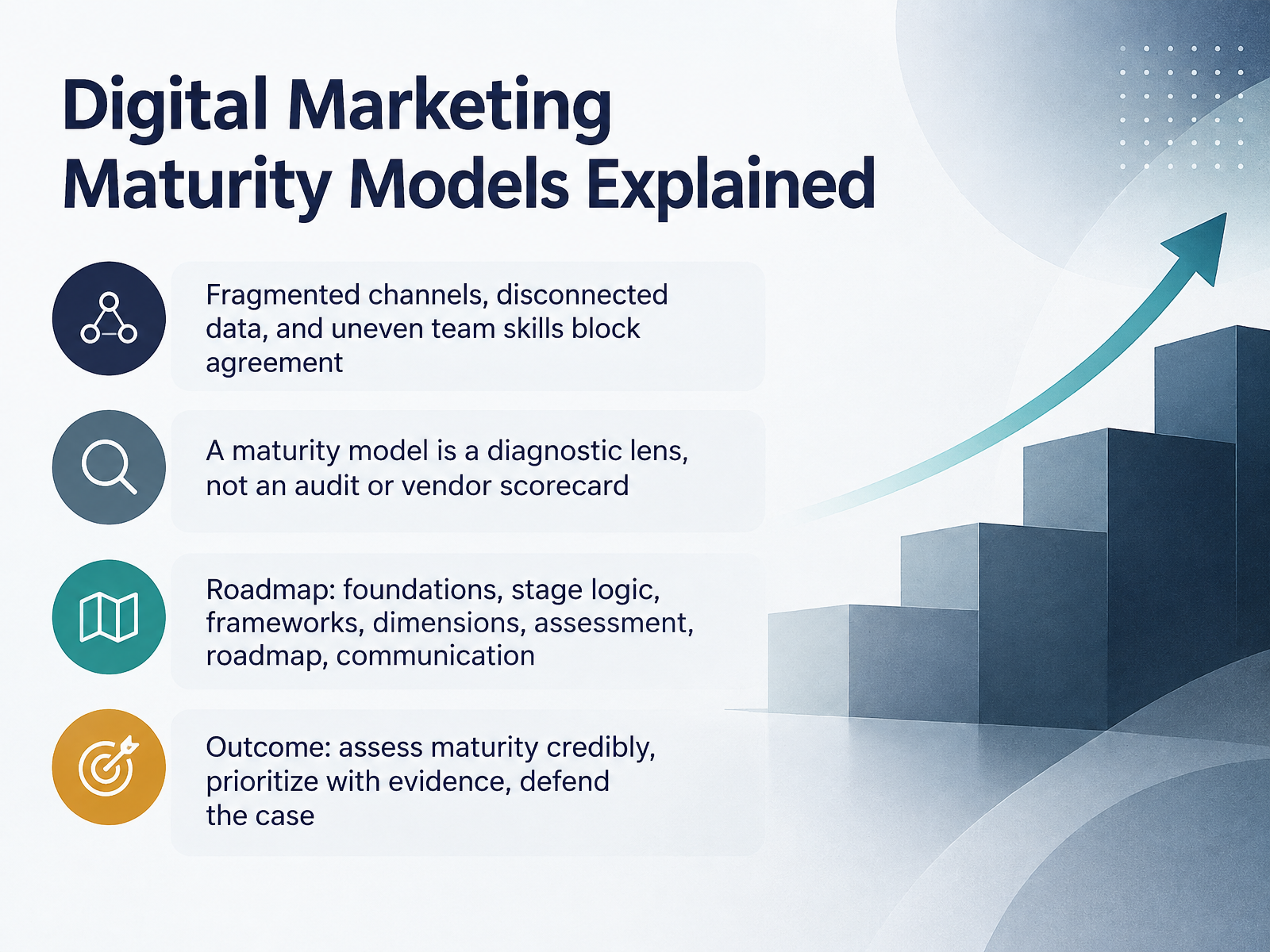 Digital Marketing Maturity Models Explained

Fragmented channels, disconnected data, and uneven team skills block agreement

A maturity model is a diagnostic lens, not an audit or vendor scorecard

Roadmap: foundations, stage logic, frameworks, dimensions, assessment, roadmap, communication

Outcome: assess maturity credibly, prioritize with evidence, defend the case